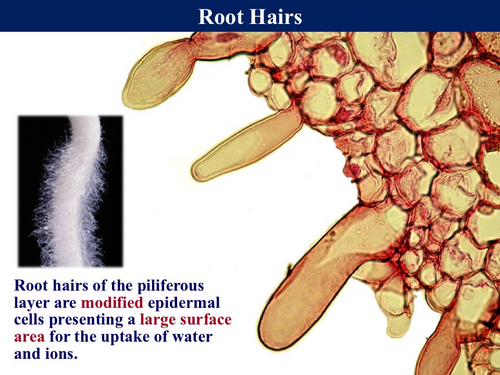 Root Hairs

Root hairs of the piliferous layer are modified epidermal cells presenting a large surface area for the uptake of water and ions.